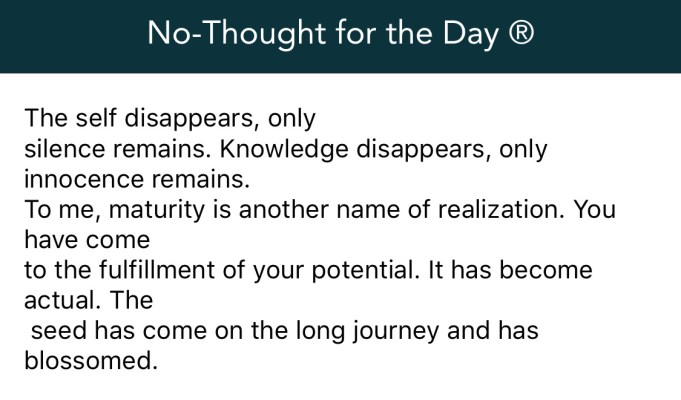 No-Thought for the Day ®

The self disappears, only silence remains. Knowledge disappears, only innocence remains.
To me, maturity is another name of realization. You have come to the fulfillment of your potential. It has become actual. The seed has come on the long journey and has blossomed.